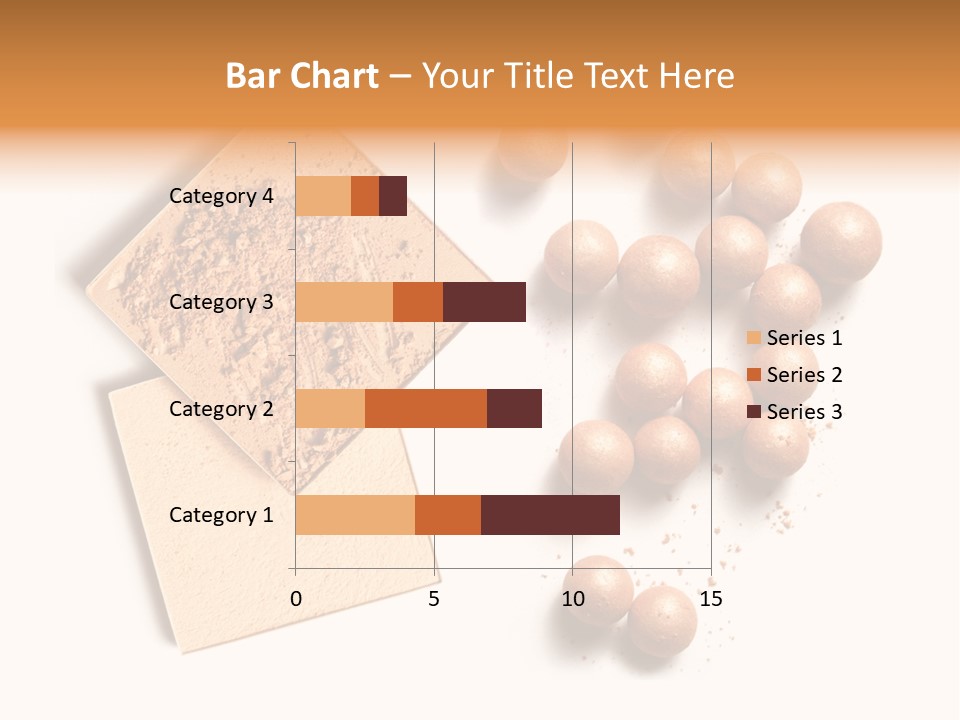 Bar Chart – Your Title Text Here

Category 4
Category 3
Category 2
Category 1

0
5
10
15

Series 1
Series 2
Series 3